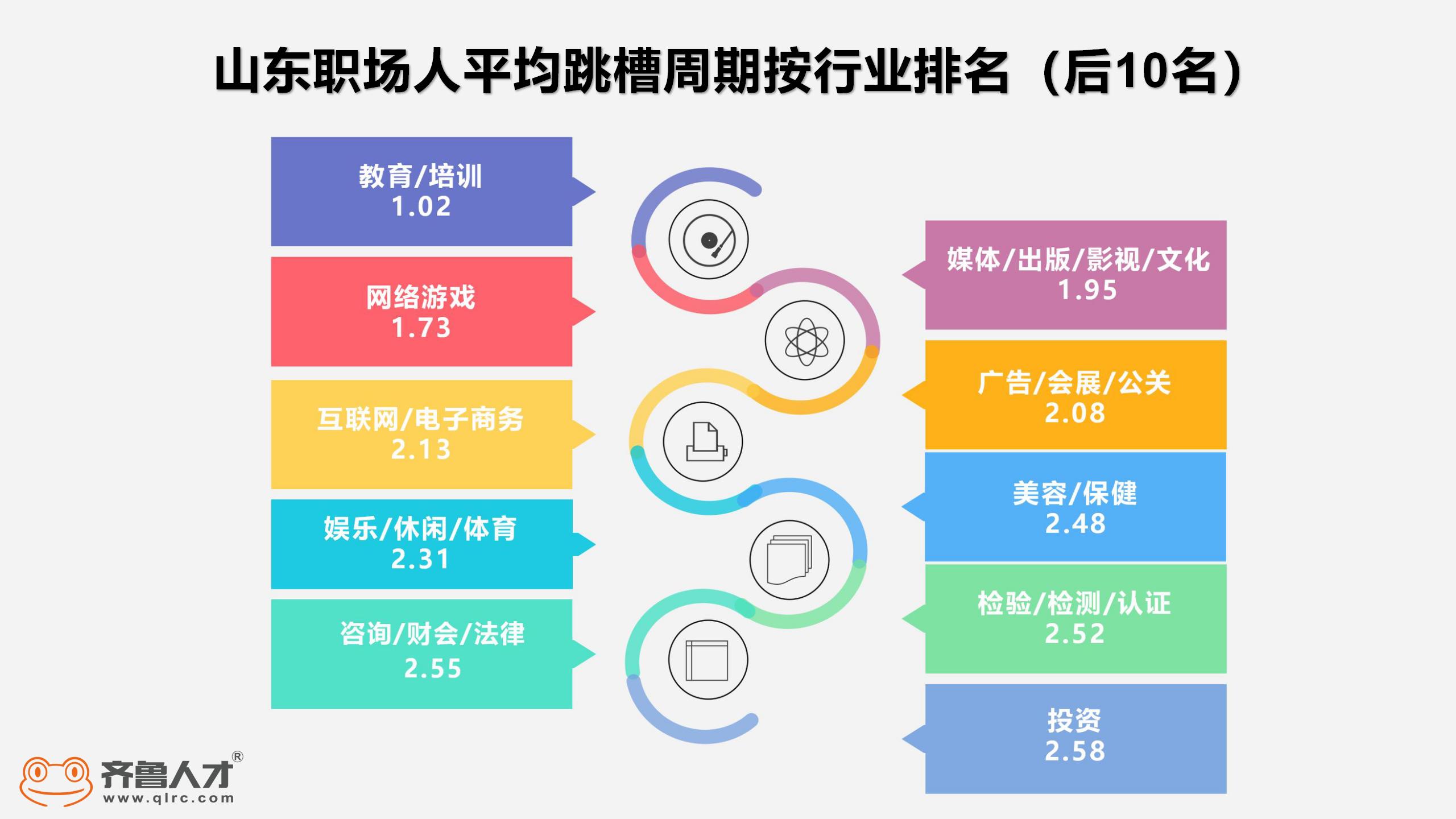 山东职场人平均跳槽周期按行业排名（后10名）

教育/培训
1.02

网络游戏
1.73

互联网/电子商务
2.13

娱乐/休闲/体育
2.31

咨询/财会/法律
2.55

媒体/出版/影视/文化
1.95

广告/会展/公关
2.08

美容/保健
2.48

检验/检测/认证
2.52

投资
2.58

齐鲁人才®
www.qlrc.com